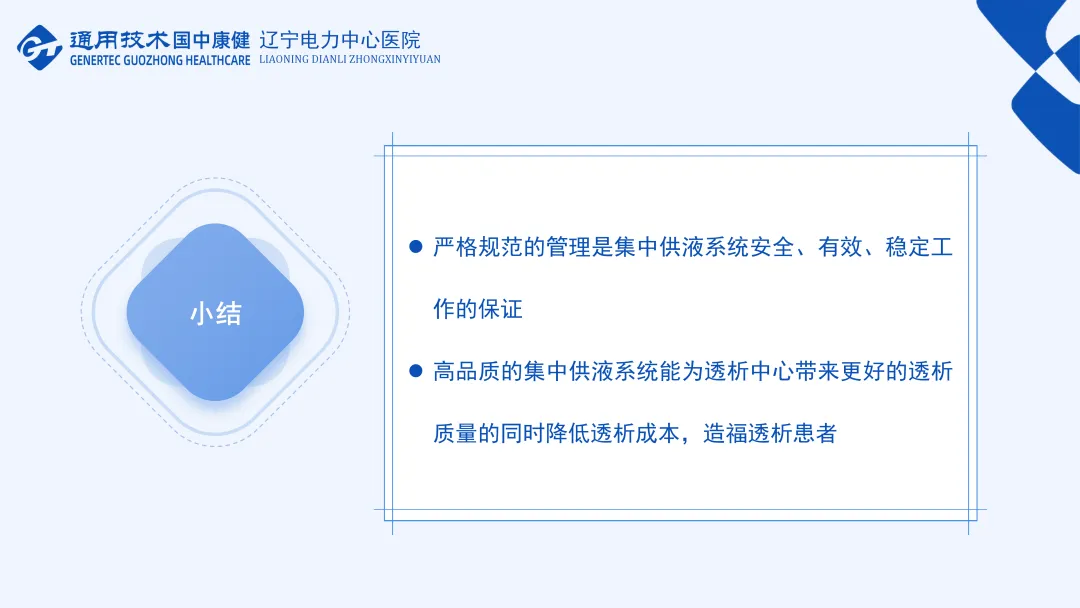 通用技术国中康健
GENERTEC GUOZHONG HEALTHCARE
辽宁电力中心医院
LIAONING DIANLI ZHONGXINYIYUAN

小结

● 严格规范的管理是集中供液系统安全、有效、稳定工作的保证

● 高品质的集中供液系统能为透析中心带来更好的透析质量的同时降低透析成本，造福透析患者